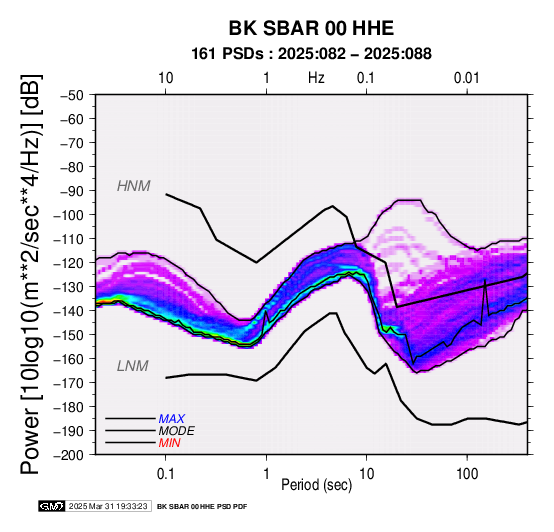 BK SBAR 00 HHE
161 PSDs : 2025:082 – 2025:088

10 1 Hz 0.1 0.01

Power [10log10(m**2/sec**4/Hz)] [dB]

−50
−60
−70
−80
−90
−100
−110
−120
−130
−140
−150
−160
−170
−180
−190
−200

HNM
LNM

MAX
MODE
MIN

0.1 1 10 100
Period (sec)

GMT 2025 Mar 31 19:33:23 BK SBAR 00 HHE PSD PDF